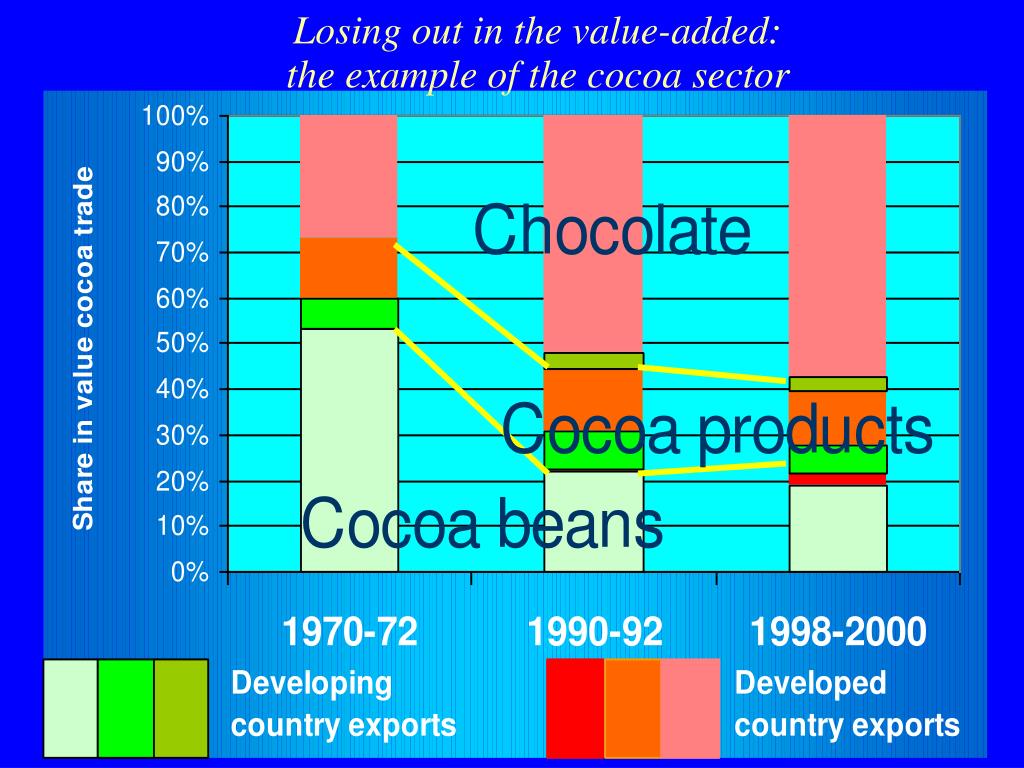 Losing out in the value-added:
the example of the cocoa sector

Share in value cocoa trade

100%
90%
80%
70%
60%
50%
40%
30%
20%
10%
0%

Chocolate

Cocoa products

Cocoa beans

1970-72
1990-92
1998-2000

Developing country exports

Developed country exports